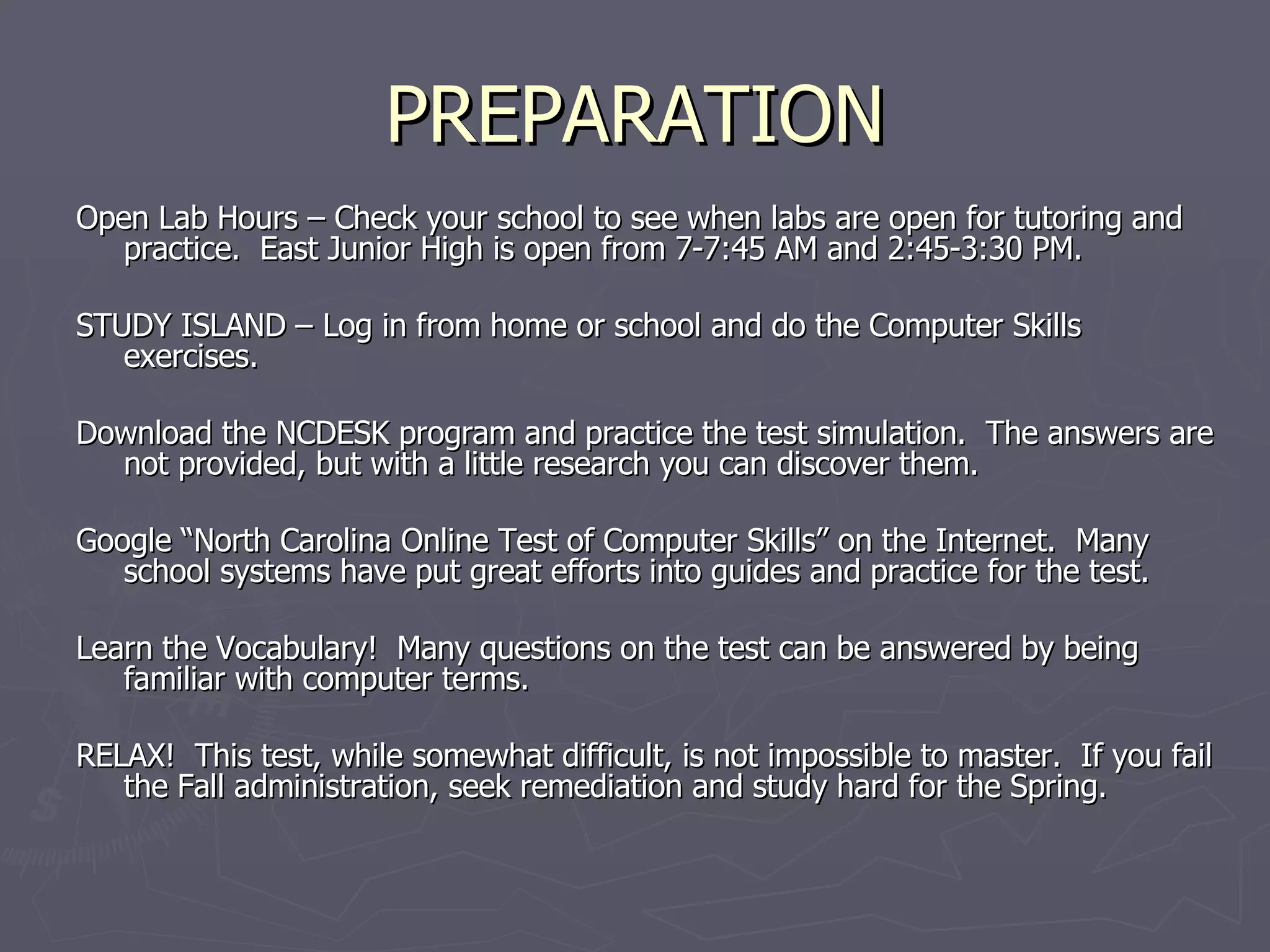 PREPARATION

Open Lab Hours – Check your school to see when labs are open for tutoring and practice.  East Junior High is open from 7-7:45 AM and 2:45-3:30 PM.

STUDY ISLAND – Log in from home or school and do the Computer Skills exercises.

Download the NCDESK program and practice the test simulation.  The answers are not provided, but with a little research you can discover them.

Google “North Carolina Online Test of Computer Skills” on the Internet.  Many school systems have put great efforts into guides and practice for the test.

Learn the Vocabulary!  Many questions on the test can be answered by being familiar with computer terms.

RELAX!  This test, while somewhat difficult, is not impossible to master.  If you fail the Fall administration, seek remediation and study hard for the Spring.